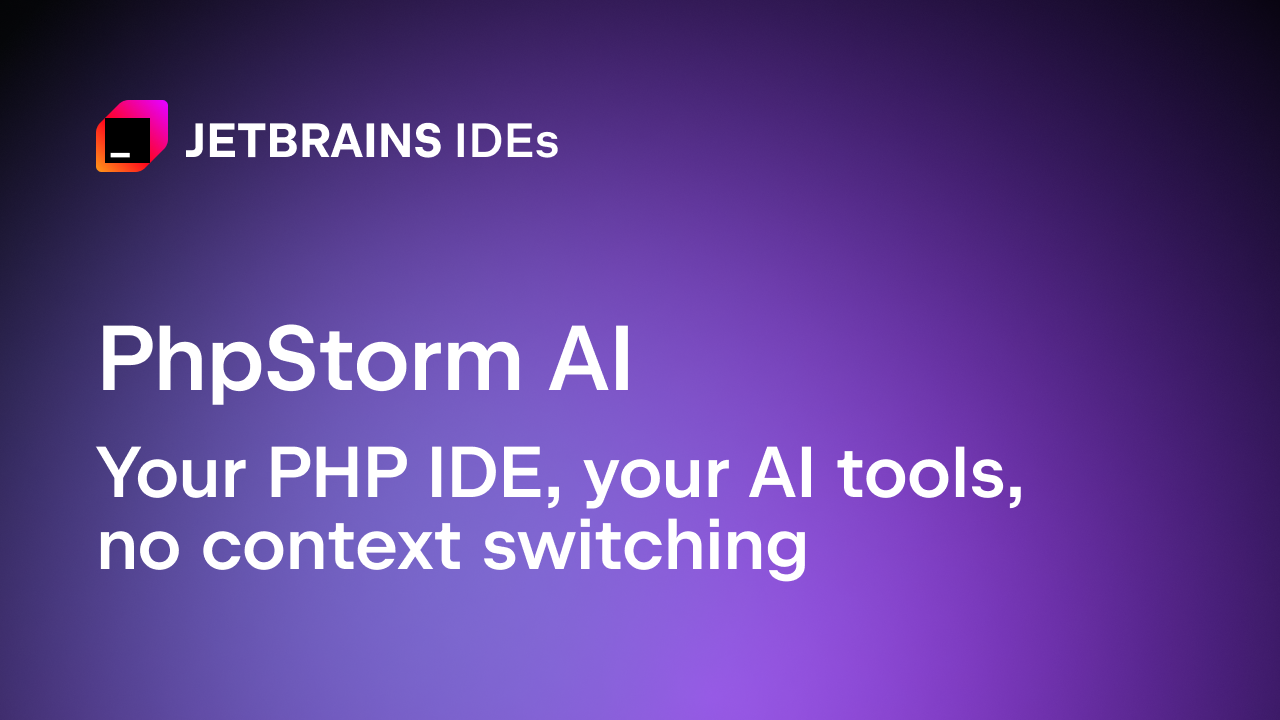 JETBRAINS IDEs

PhpStorm AI

Your PHP IDE, your AI tools, no context switching